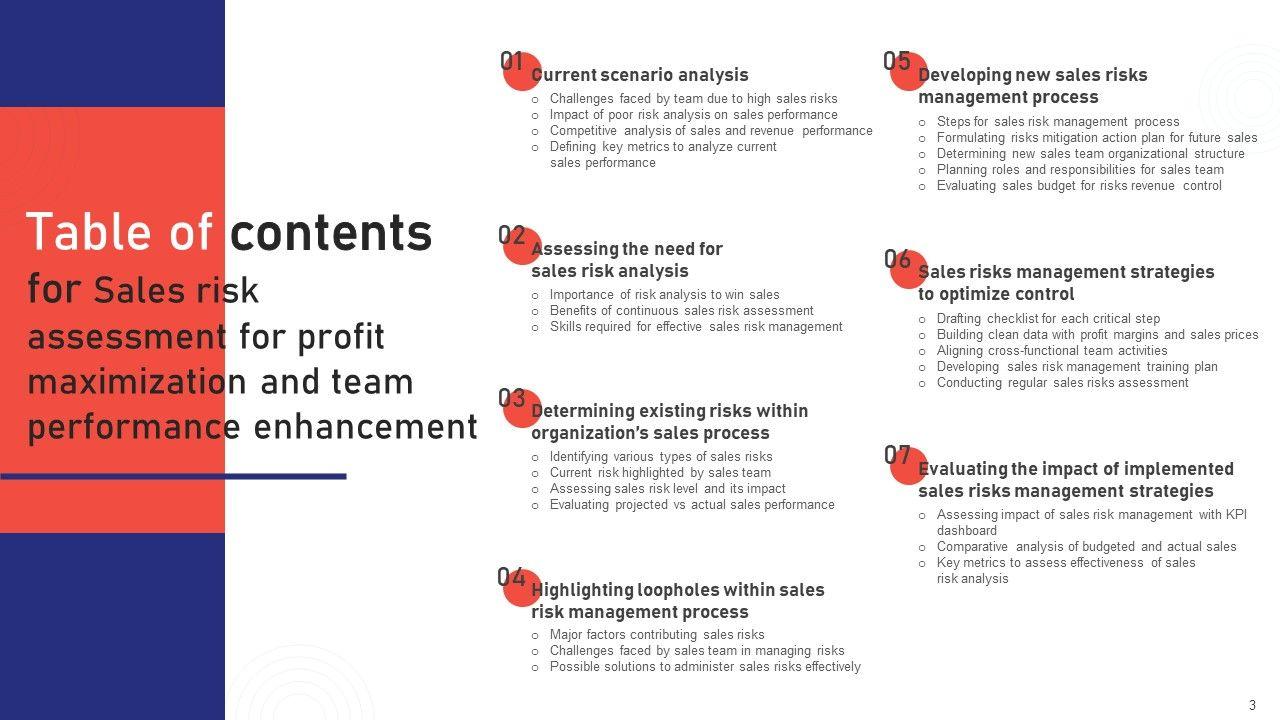 Table of contents for Sales risk assessment for profit maximization and team performance enhancement

01
Current scenario analysis
o Challenges faced by team due to high sales risks
o Impact of poor risk analysis on sales performance
o Competitive analysis of sales and revenue performance
o Defining key metrics to analyze current sales performance

02
Assessing the need for sales risk analysis
o Importance of risk analysis to win sales
o Benefits of continuous sales risk assessment
o Skills required for effective sales risk management

03
Determining existing risks within organization's sales process
o Identifying various types of sales risks
o Current risk highlighted by sales team
o Assessing sales risk level and its impact
o Evaluating projected vs actual sales performance

04
Highlighting loopholes within sales risk management process
o Major factors contributing sales risks
o Challenges faced by sales team in managing risks
o Possible solutions to administer sales risks effectively

05
Developing new sales risks management process
o Steps for sales risk management process
o Formulating risks mitigation action plan for future sales
o Determining new sales team organizational structure
o Planning roles and responsibilities for sales team
o Evaluating sales budget for risks revenue control

06
Sales risks management strategies to optimize control
o Drafting checklist for each critical step
o Building clean data with profit margins and sales prices
o Aligning cross-functional team activities
o Developing sales risk management training plan
o Conducting regular sales risks assessment

07
Evaluating the impact of implemented sales risks management strategies
o Assessing impact of sales risk management with KPI dashboard
o Comparative analysis of budgeted and actual sales
o Key metrics to assess effectiveness of sales risk analysis

3